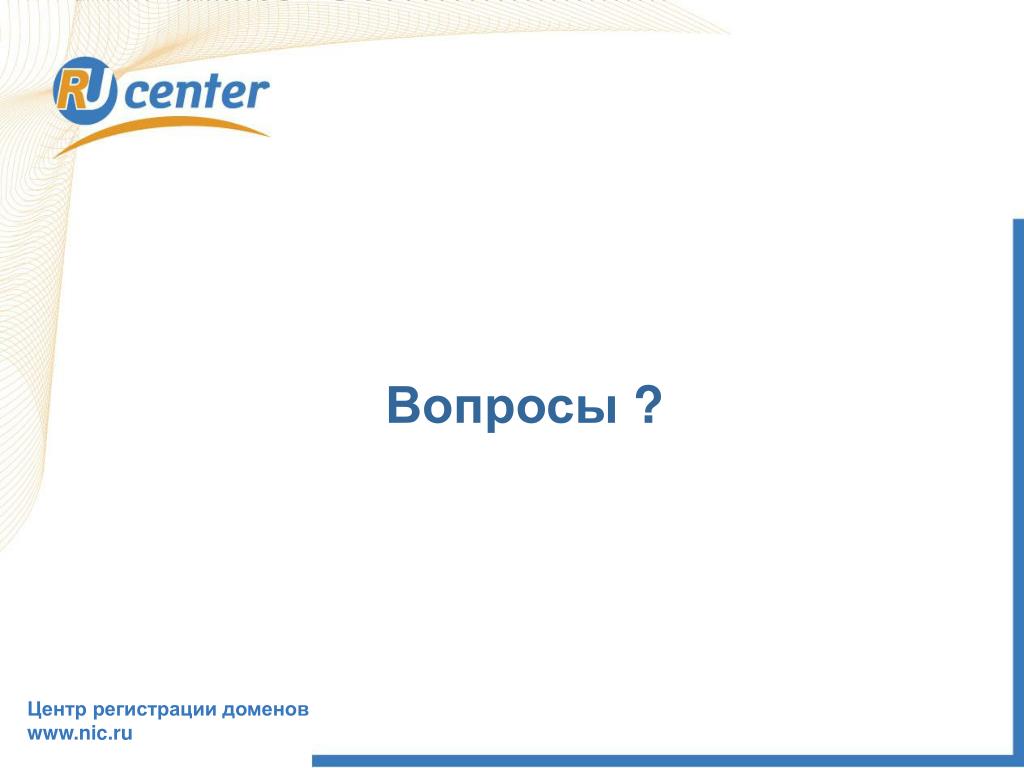 RU center

Вопросы ?

Центр регистрации доменов
www.nic.ru